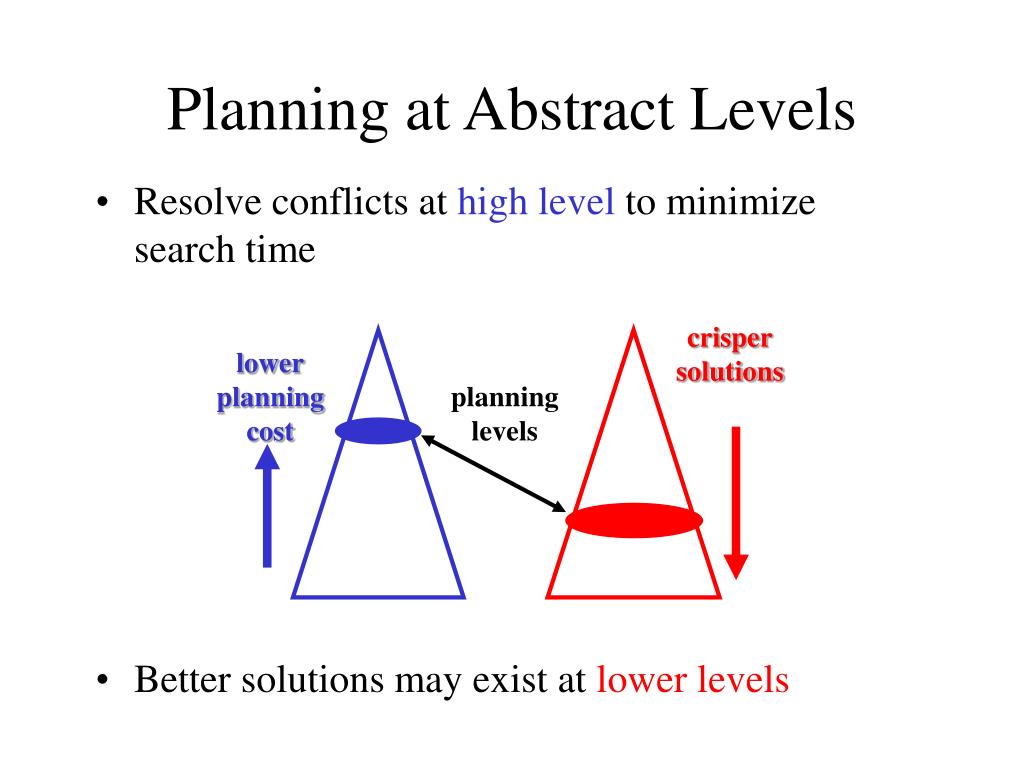 Planning at Abstract Levels

• Resolve conflicts at high level to minimize search time

lower planning cost

planning levels

crisper solutions

• Better solutions may exist at lower levels